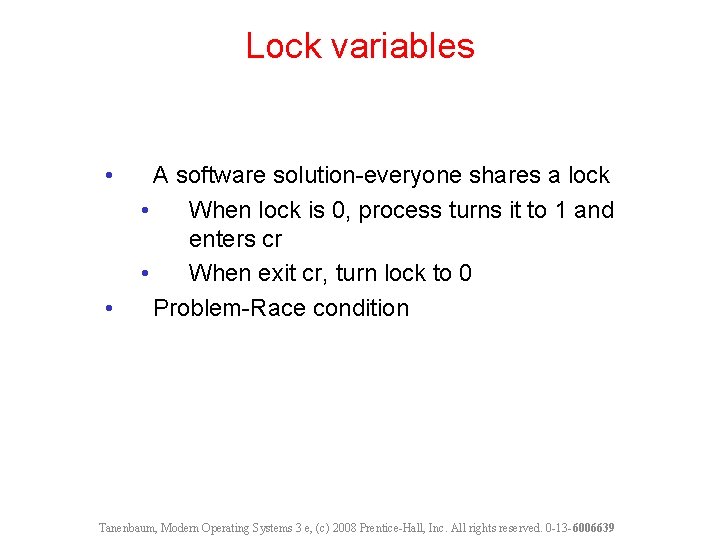 Lock variables

• A software solution-everyone shares a lock
  • When lock is 0, process turns it to 1 and enters cr
  • When exit cr, turn lock to 0
• Problem-Race condition

Tanenbaum, Modern Operating Systems 3 e, (c) 2008 Prentice-Hall, Inc. All rights reserved. 0-13-6006639